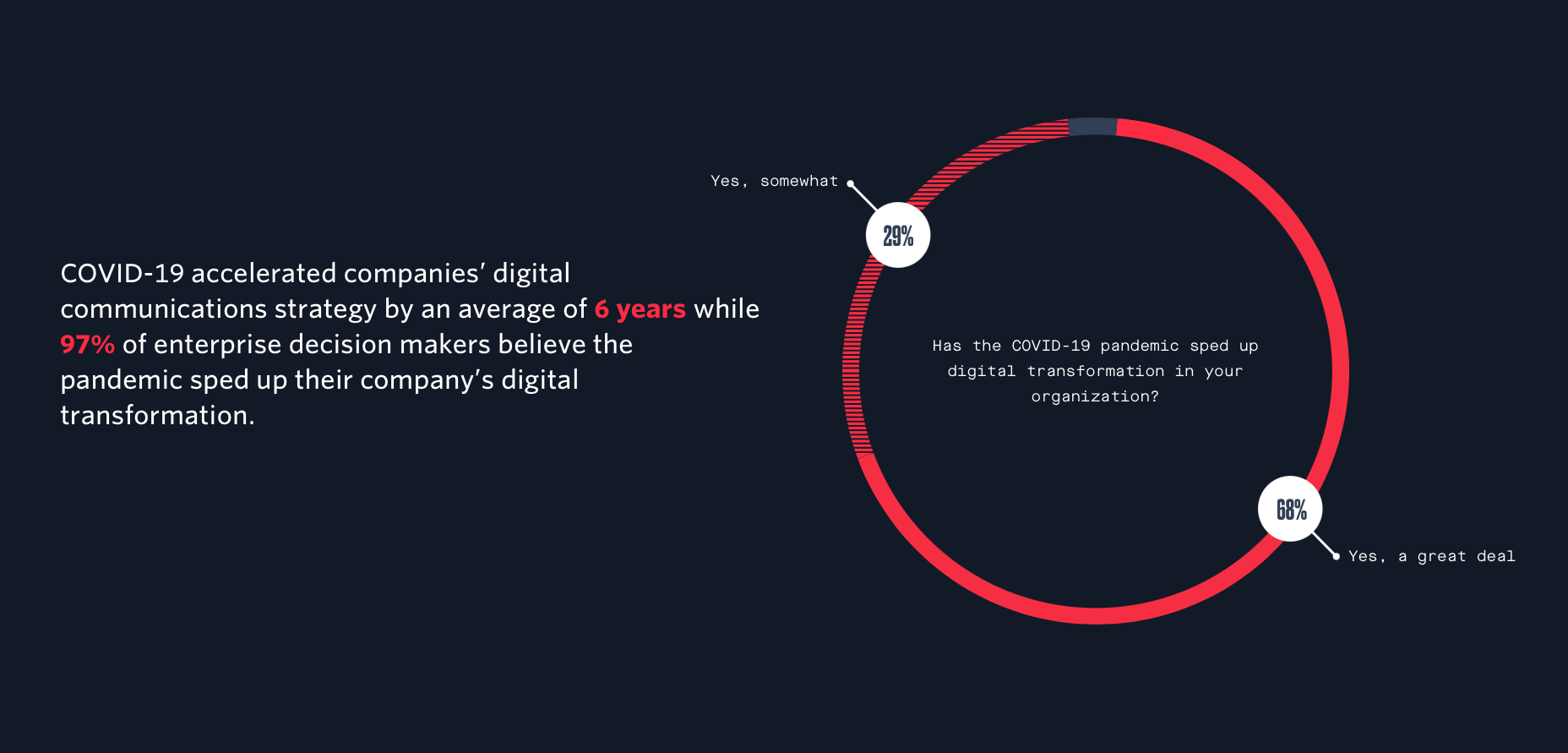 COVID-19 accelerated companies' digital communications strategy by an average of 6 years while 97% of enterprise decision makers believe the pandemic sped up their company's digital transformation.

Yes, somewhat

29%

Has the COVID-19 pandemic sped up digital transformation in your organization?

68%

Yes, a great deal